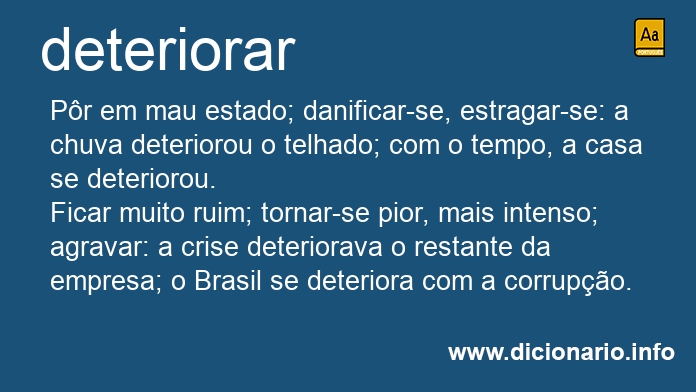 deteriorar

Aa
PORTUGUÊS

Pôr em mau estado; danificar-se, estragar-se: a chuva deteriorou o telhado; com o tempo, a casa se deteriorou.
Ficar muito ruim; tornar-se pior, mais intenso; agravar: a crise deteriorava o restante da empresa; o Brasil se deteriora com a corrupção.

www.dicionario.info